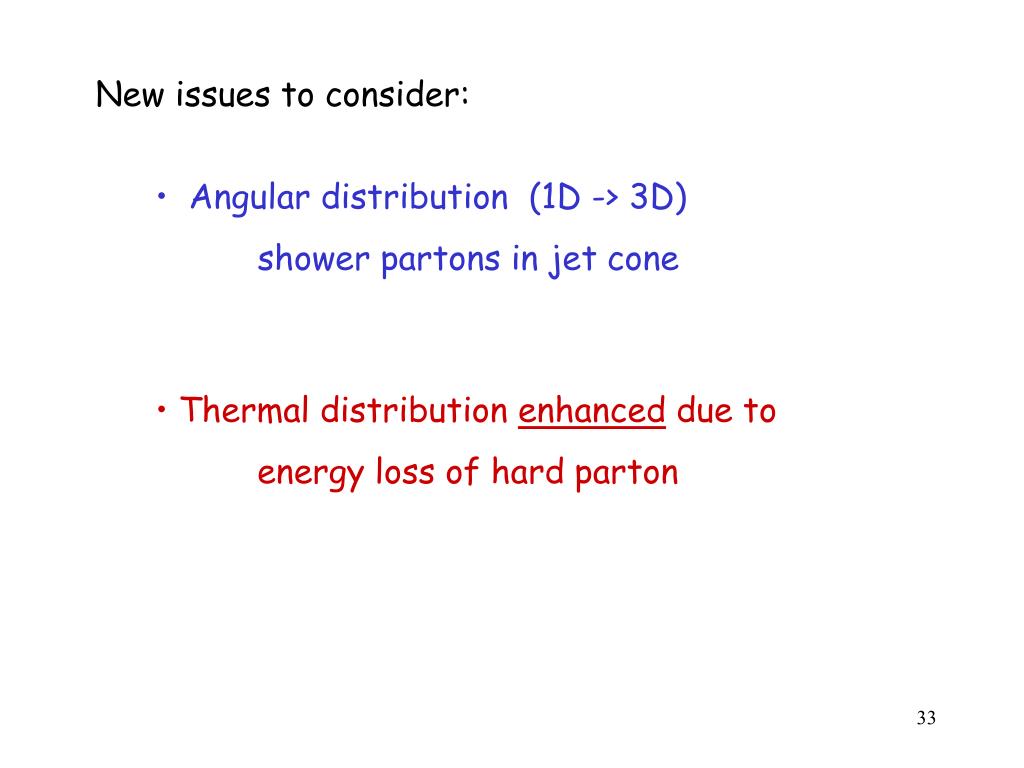 New issues to consider:

• Angular distribution (1D -> 3D)
shower partons in jet cone

• Thermal distribution enhanced due to
energy loss of hard parton

33